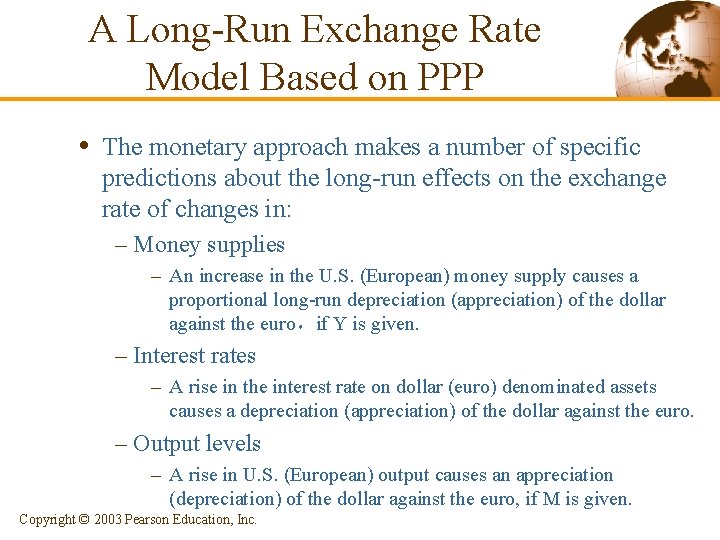 A Long-Run Exchange Rate Model Based on PPP

• The monetary approach makes a number of specific predictions about the long-run effects on the exchange rate of changes in:

– Money supplies

– An increase in the U.S. (European) money supply causes a proportional long-run depreciation (appreciation) of the dollar against the euro， if Y is given.

– Interest rates

– A rise in the interest rate on dollar (euro) denominated assets causes a depreciation (appreciation) of the dollar against the euro.

– Output levels

– A rise in U.S. (European) output causes an appreciation (depreciation) of the dollar against the euro, if M is given.

Copyright © 2003 Pearson Education, Inc.